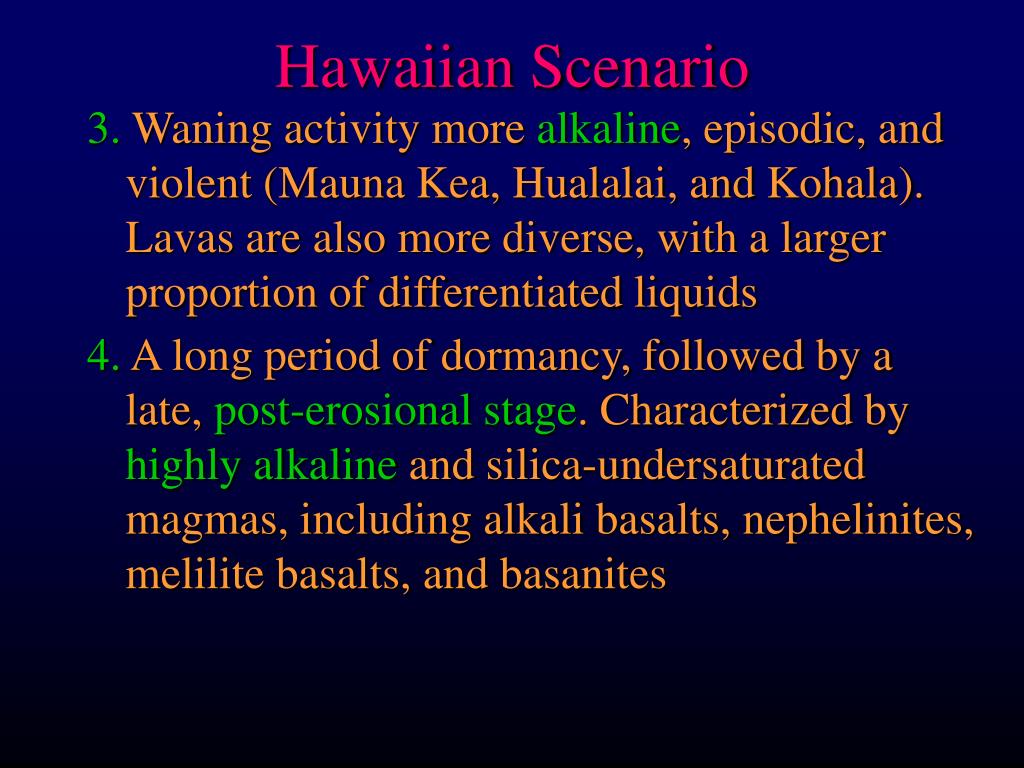 Hawaiian Scenario

3. Waning activity more alkaline, episodic, and violent (Mauna Kea, Hualalai, and Kohala). Lavas are also more diverse, with a larger proportion of differentiated liquids

4. A long period of dormancy, followed by a late, post-erosional stage. Characterized by highly alkaline and silica-undersaturated magmas, including alkali basalts, nephelinites, melilite basalts, and basanites